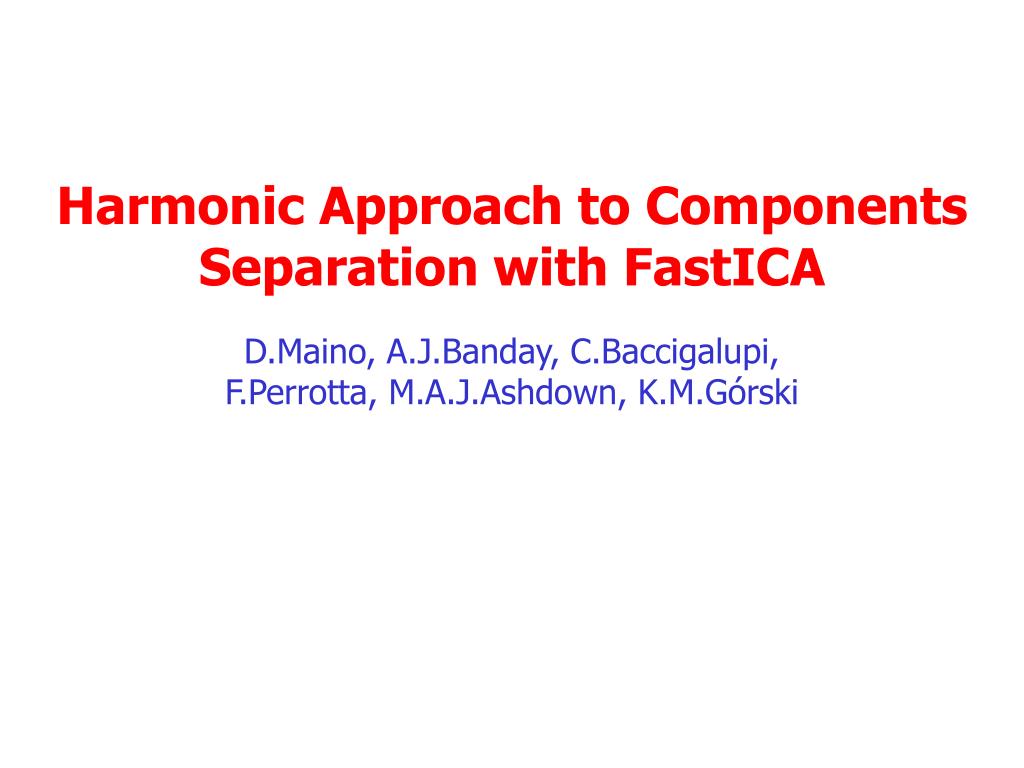 Harmonic Approach to Components Separation with FastICA

D.Maino, A.J.Banday, C.Baccigalupi, F.Perrotta, M.A.J.Ashdown, K.M.Górski